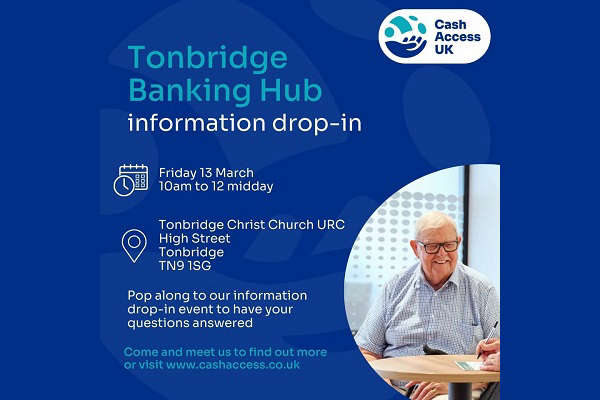 Cash Access UK

Tonbridge Banking Hub
information drop-in

Friday 13 March
10am to 12 midday

Tonbridge Christ Church URC
High Street
Tonbridge
TN9 1SG

Pop along to our information drop-in event to have your questions answered

Come and meet us to find out more or visit www.cashaccess.co.uk